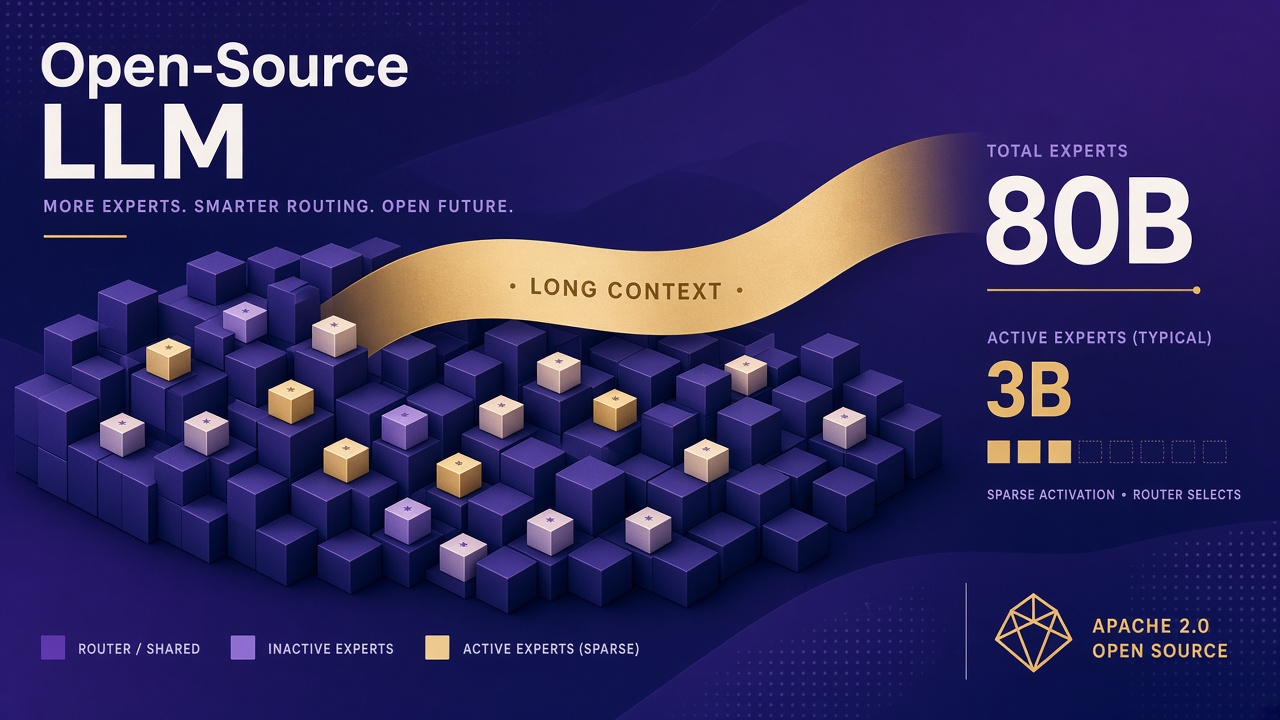 Open-Source LLM

MORE EXPERTS. SMARTER ROUTING. OPEN FUTURE.

• LONG CONTEXT •

TOTAL EXPERTS
80B

ACTIVE EXPERTS (TYPICAL)
3B

SPARSE ACTIVATION • ROUTER SELECTS

ROUTER / SHARED
INACTIVE EXPERTS
ACTIVE EXPERTS (SPARSE)

APACHE 2.0
OPEN SOURCE